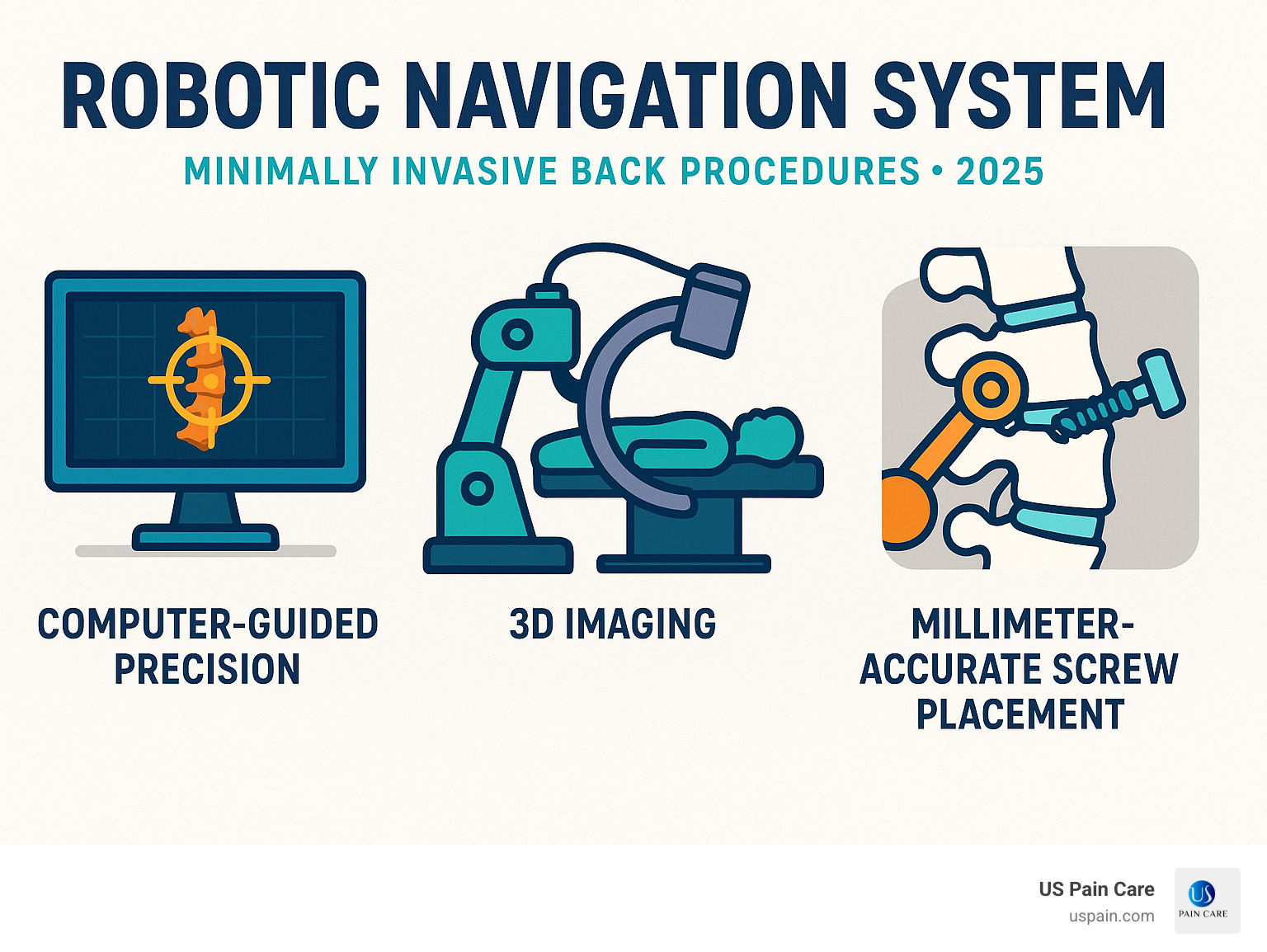 ROBOTIC NAVIGATION SYSTEM

MINIMALLY INVASIVE BACK PROCEDURES • 2025

COMPUTER-GUIDED PRECISION

3D IMAGING

MILLIMETER-ACCURATE SCREW PLACEMENT

US Pain Care
uspain.com

US
PAIN CARE